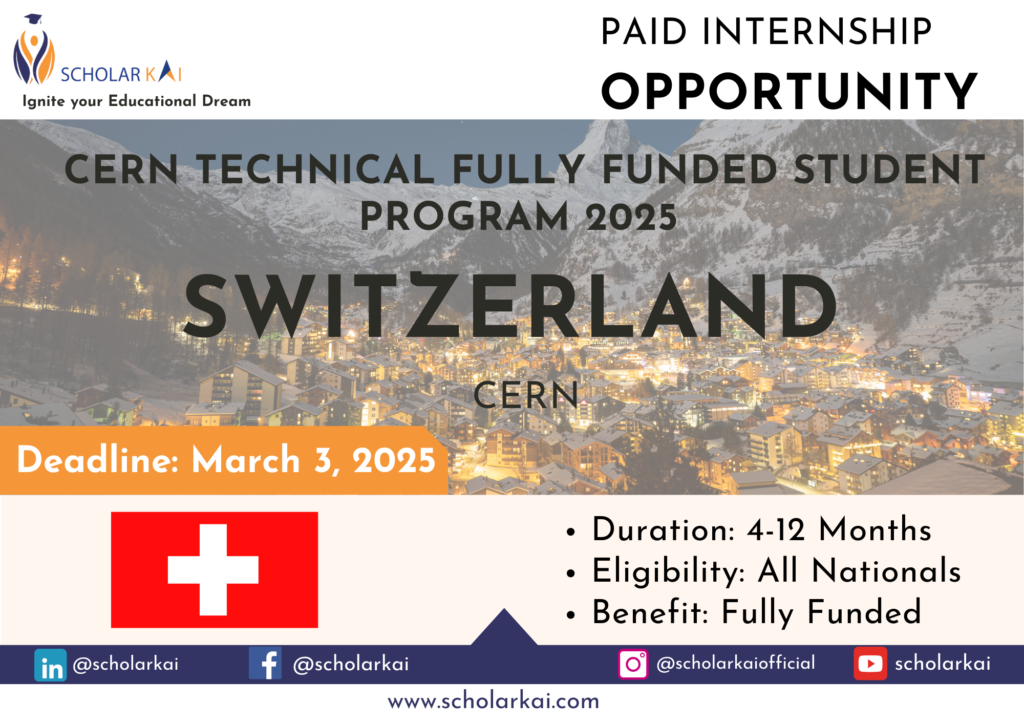 SCHOLAR KAI
Ignite your Educational Dream

PAID INTERNSHIP
OPPORTUNITY

CERN TECHNICAL FULLY FUNDED STUDENT PROGRAM 2025

SWITZERLAND

CERN

Deadline: March 3, 2025

• Duration: 4-12 Months
• Eligibility: All Nationals
• Benefit: Fully Funded

@scholarkai
@scholarkai
@scholarkaiofficial
scholarkai

www.scholarkai.com